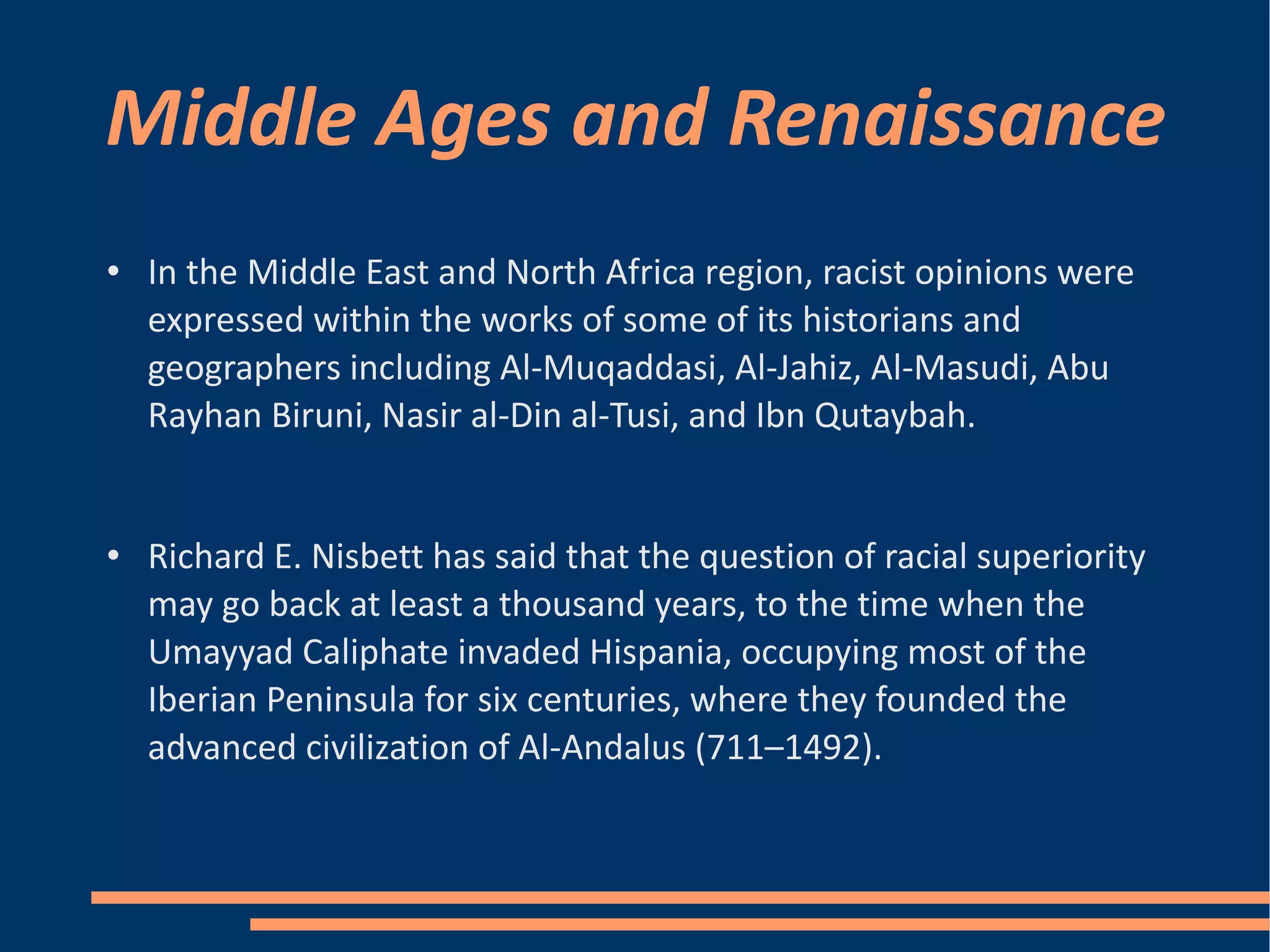 Middle Ages and Renaissance

• In the Middle East and North Africa region, racist opinions were expressed within the works of some of its historians and geographers including Al-Muqaddasi, Al-Jahiz, Al-Masudi, Abu Rayhan Biruni, Nasir al-Din al-Tusi, and Ibn Qutaybah.

• Richard E. Nisbett has said that the question of racial superiority may go back at least a thousand years, to the time when the Umayyad Caliphate invaded Hispania, occupying most of the Iberian Peninsula for six centuries, where they founded the advanced civilization of Al-Andalus (711–1492).